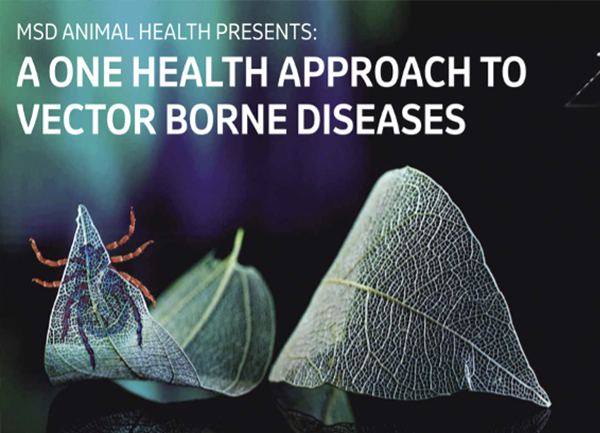 MSD ANIMAL HEALTH PRESENTS:
A ONE HEALTH APPROACH TO VECTOR BORNE DISEASES